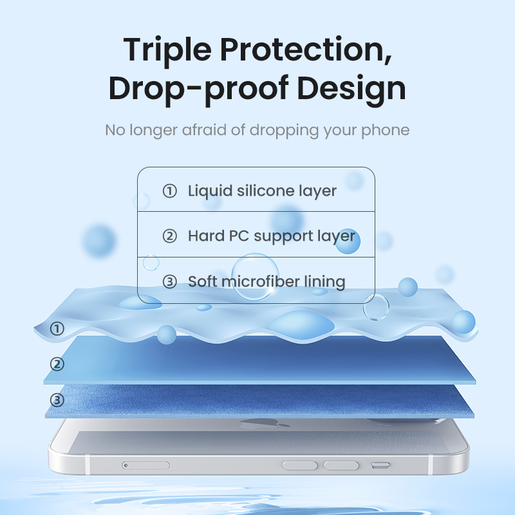 Triple Protection, Drop-proof Design

No longer afraid of dropping your phone

① Liquid silicone layer

② Hard PC support layer

③ Soft microfiber lining

①

②

③